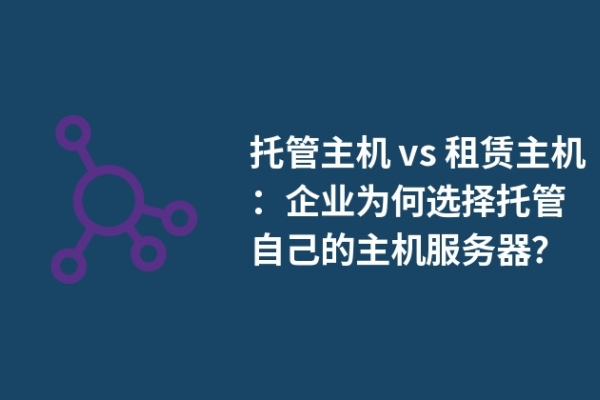 托管主机 vs 租赁主机：企业为何选择托管自己的主机服务器?